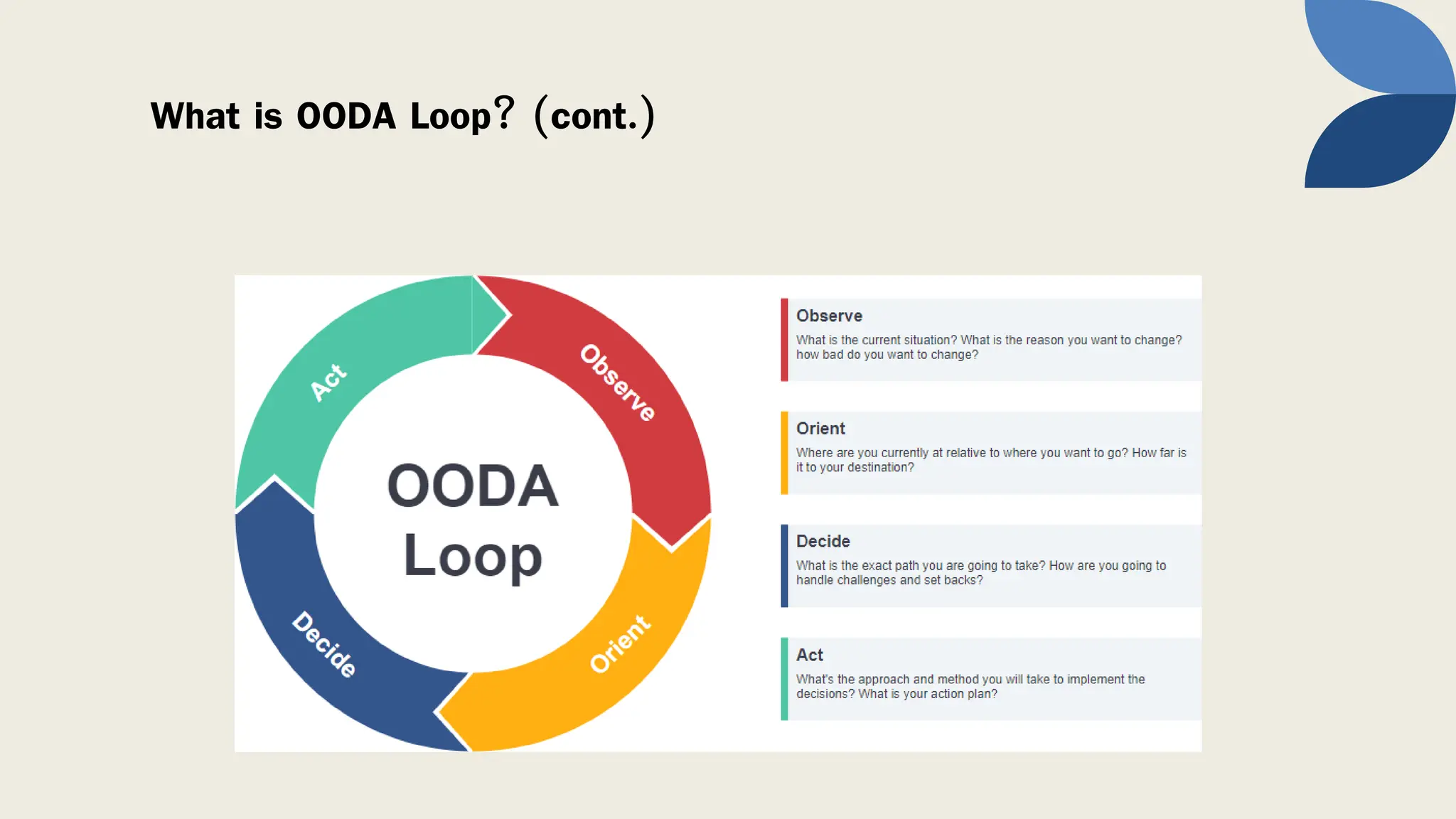 What is OODA Loop? (cont.)

Act

Observe

OODA Loop

Decide

Orient

Observe
What is the current situation? What is the reason you want to change? how bad do you want to change?

Orient
Where are you currently at relative to where you want to go? How far is it to your destination?

Decide
What is the exact path you are going to take? How are you going to handle challenges and set backs?

Act
What's the approach and method you will take to implement the decisions? What is your action plan?